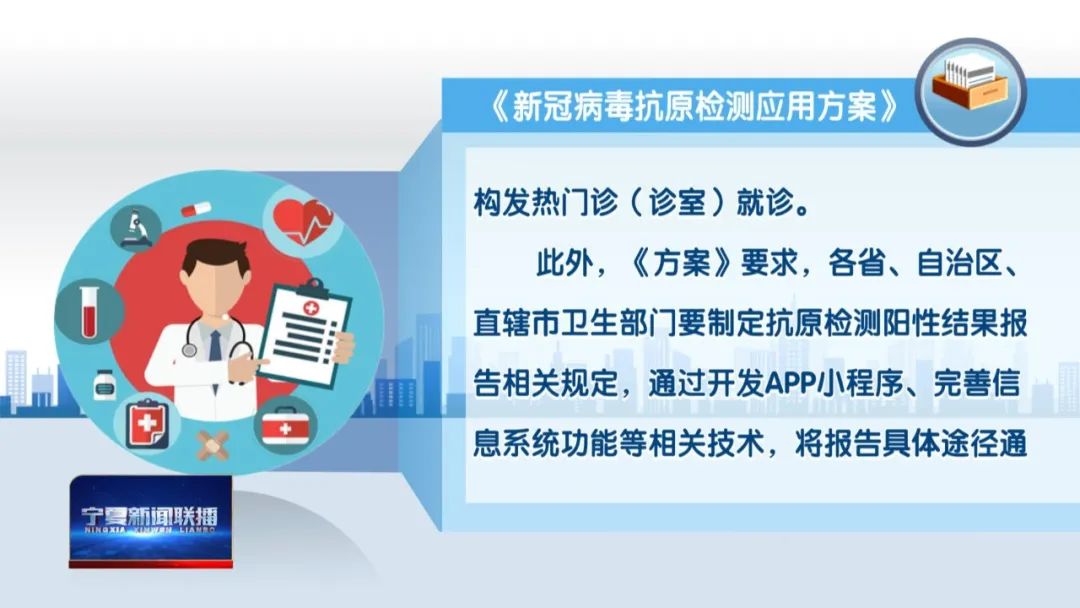 《新冠病毒抗原检测应用方案》

构发热门诊（诊室）就诊。

此外，《方案》要求，各省、自治区、直辖市卫生部门要制定抗原检测阳性结果报告相关规定，通过开发APP小程序、完善信息系统功能等相关技术，将报告具体途径通

宁夏新闻联播
NINGXIA XINWEN LIANBO